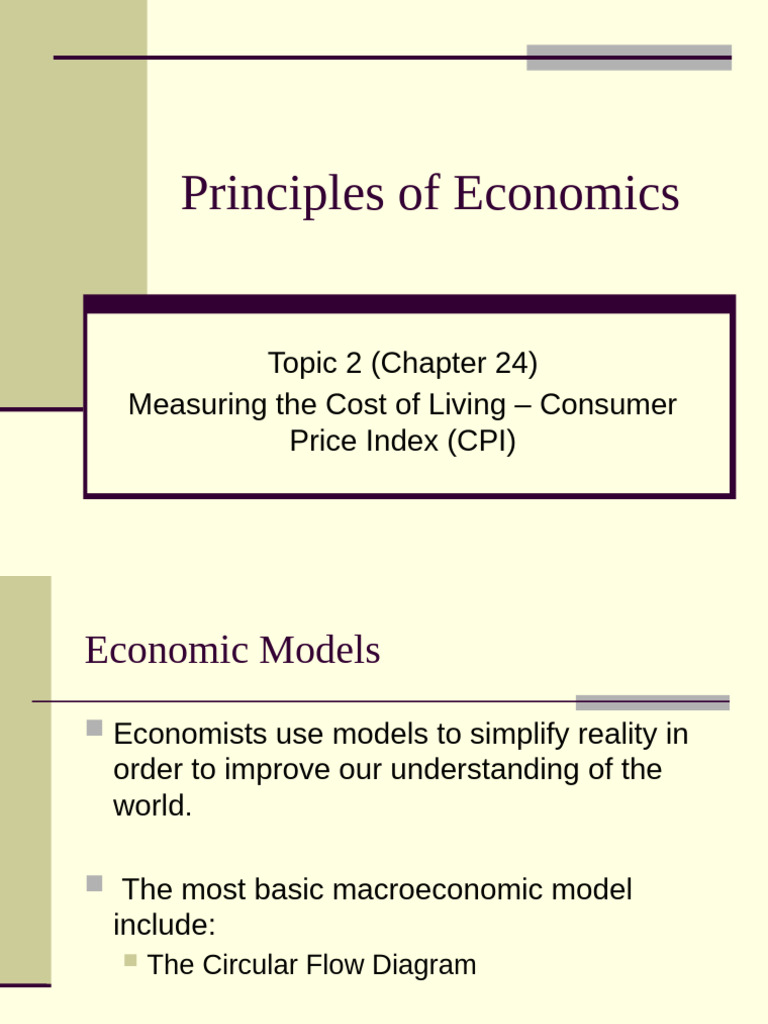 Principles of Economics

Topic 2 (Chapter 24)
Measuring the Cost of Living – Consumer Price Index (CPI)

Economic Models

• Economists use models to simplify reality in order to improve our understanding of the world.

• The most basic macroeconomic model include:
• The Circular Flow Diagram